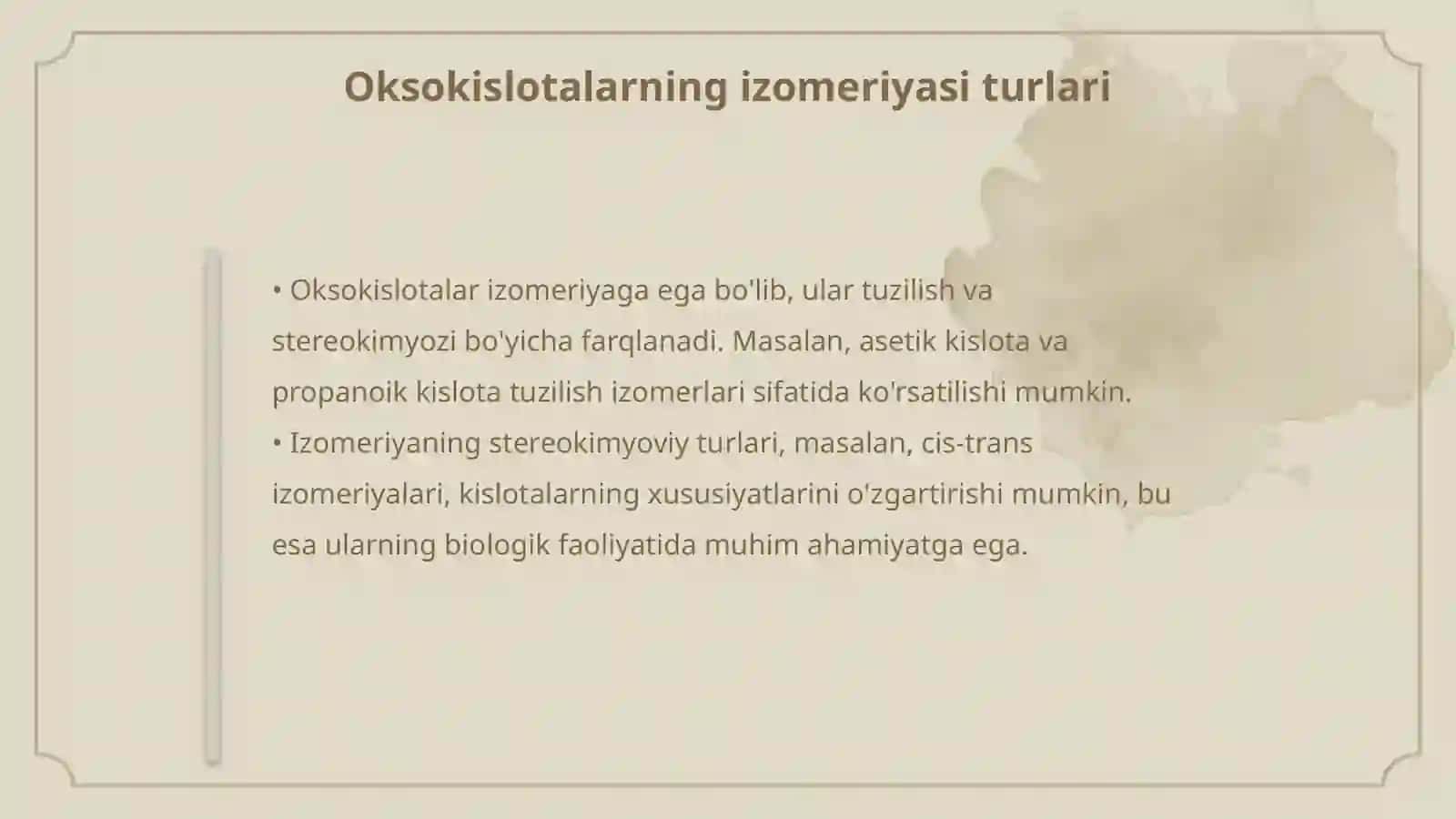 Oksokislotalarning izomeriyasi turlari

• Oksokislotalar izomeriyaga ega bo'lib, ular tuzilish va stereokimyozi bo'yicha farqlanadi. Masalan, asetik kislota va propanoik kislota tuzilish izomerlari sifatida ko'rsatilishi mumkin.
• Izomeriyaning stereokimyoviy turlari, masalan, cis-trans izomeriyalari, kislotalarning xususiyatlarini o'zgartirishi mumkin, bu esa ularning biologik faoliyatida muhim ahamiyatga ega.